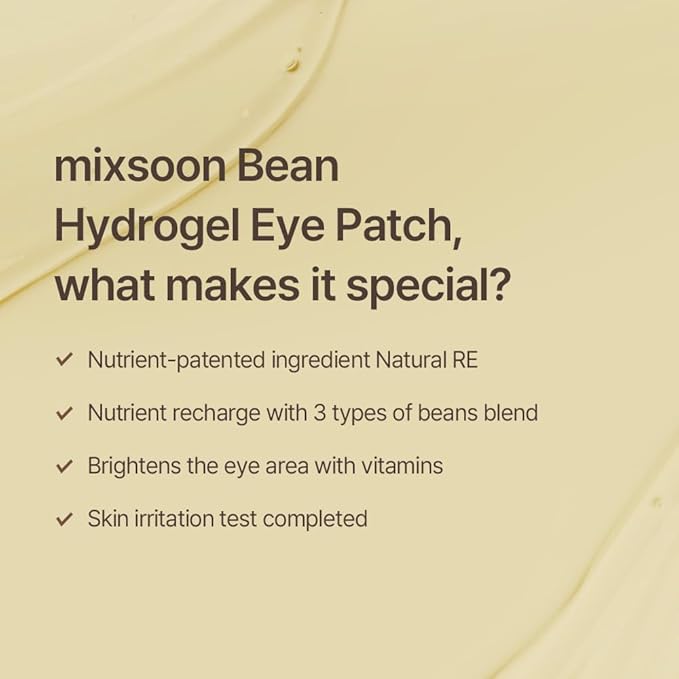 mixsoon Bean Hydrogel Eye Patch, what makes it special?

✓ Nutrient-patented ingredient Natural RE

✓ Nutrient recharge with 3 types of beans blend

✓ Brightens the eye area with vitamins

✓ Skin irritation test completed